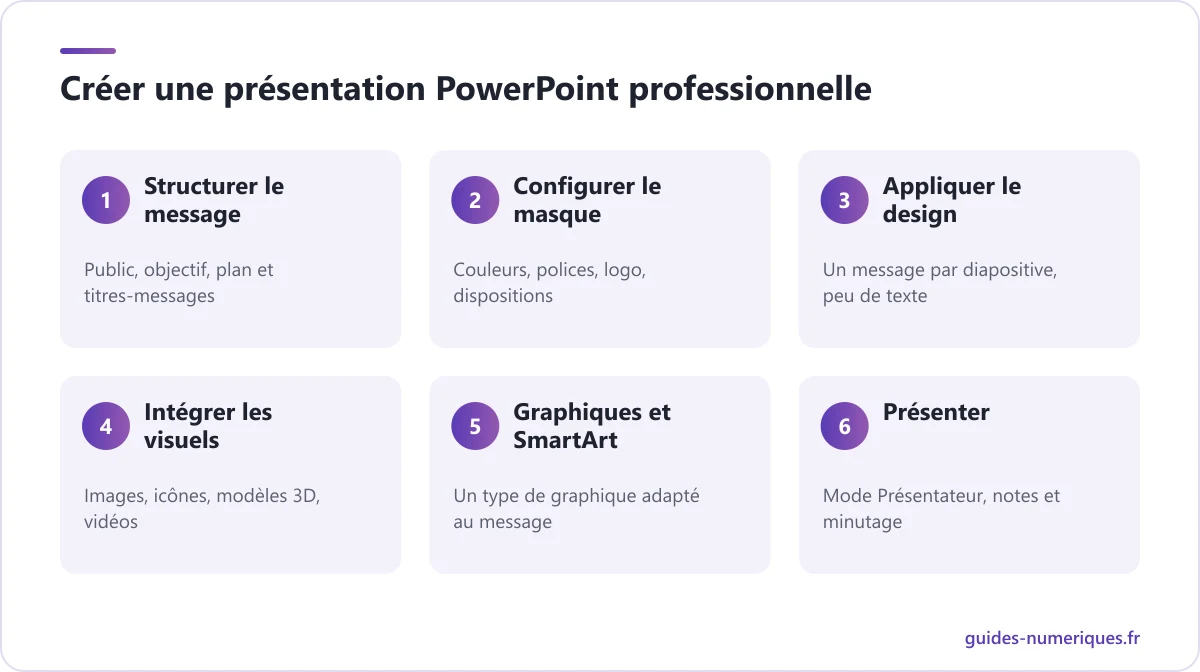 Créer une présentation PowerPoint professionnelle

1 Structurer le message

Public, objectif, plan et titres-messages

2 Configurer le masque

Couleurs, polices, logo, dispositions

3 Appliquer le design

Un message par diapositive, peu de texte

4 Intégrer les visuels

Images, icônes, modèles 3D, vidéos

5 Graphiques et SmartArt

Un type de graphique adapté au message

6 Présenter

Mode Présentateur, notes et minutage

guides-numeriques.fr